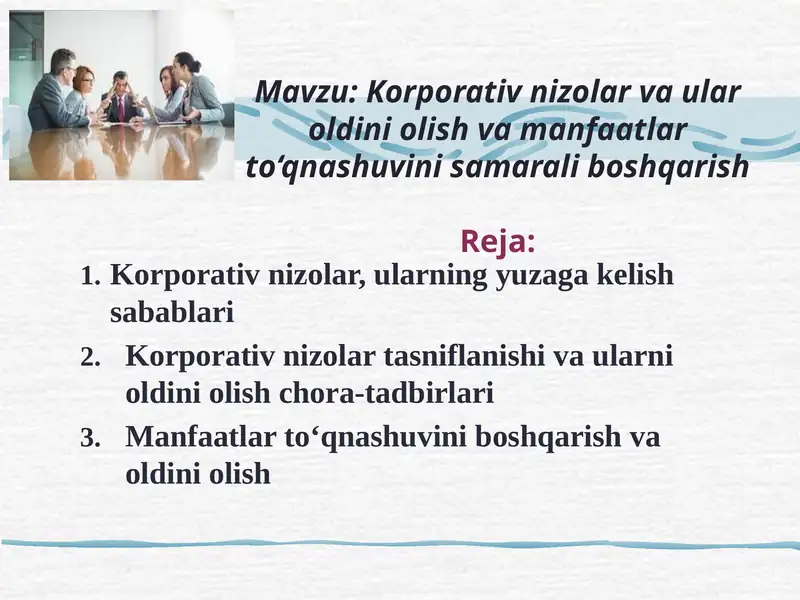 Mavzu: Korporativ nizolar va ular oldini olish va manfaatlar to‘qnashuvini samarali boshqarish

Reja:

1. Korporativ nizolar, ularning yuzaga kelish sabablari
2. Korporativ nizolar tasniflanishi va ularni oldini olish chora-tadbirlari
3. Manfaatlar to‘qnashuvini boshqarish va oldini olish